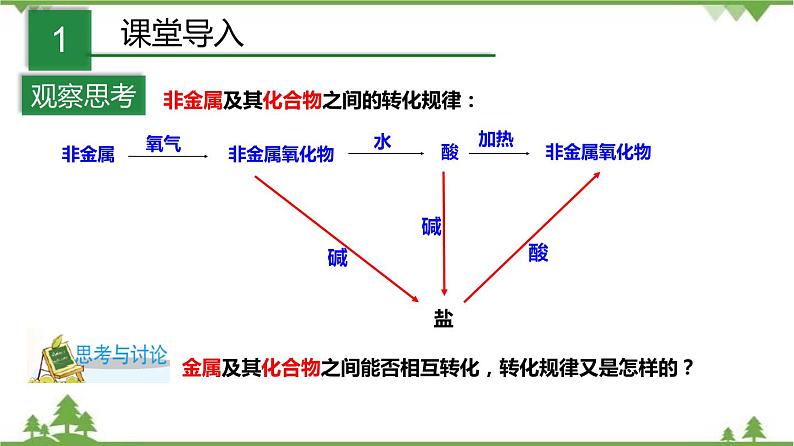 1 课堂导入

观察思考

非金属及其化合物之间的转化规律：

非金属 氧气 非金属氧化物 水 酸 加热 非金属氧化物

碱 碱 酸

盐

思考与讨论

金属及其化合物之间能否相互转化，转化规律又是怎样的？